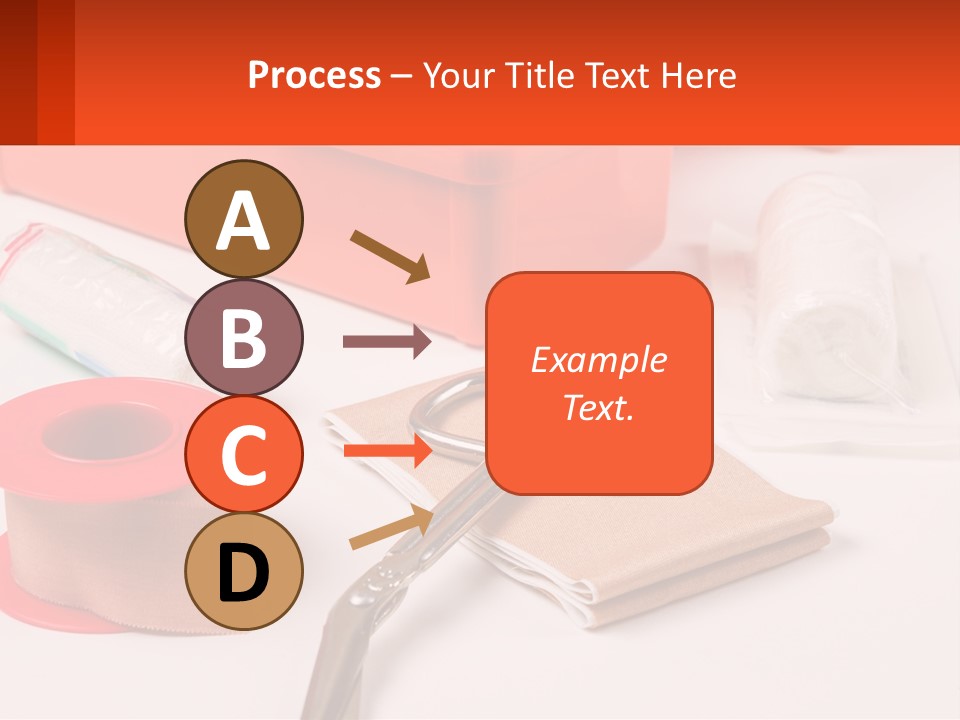 Process – Your Title Text Here

A

B

C

D

Example Text.